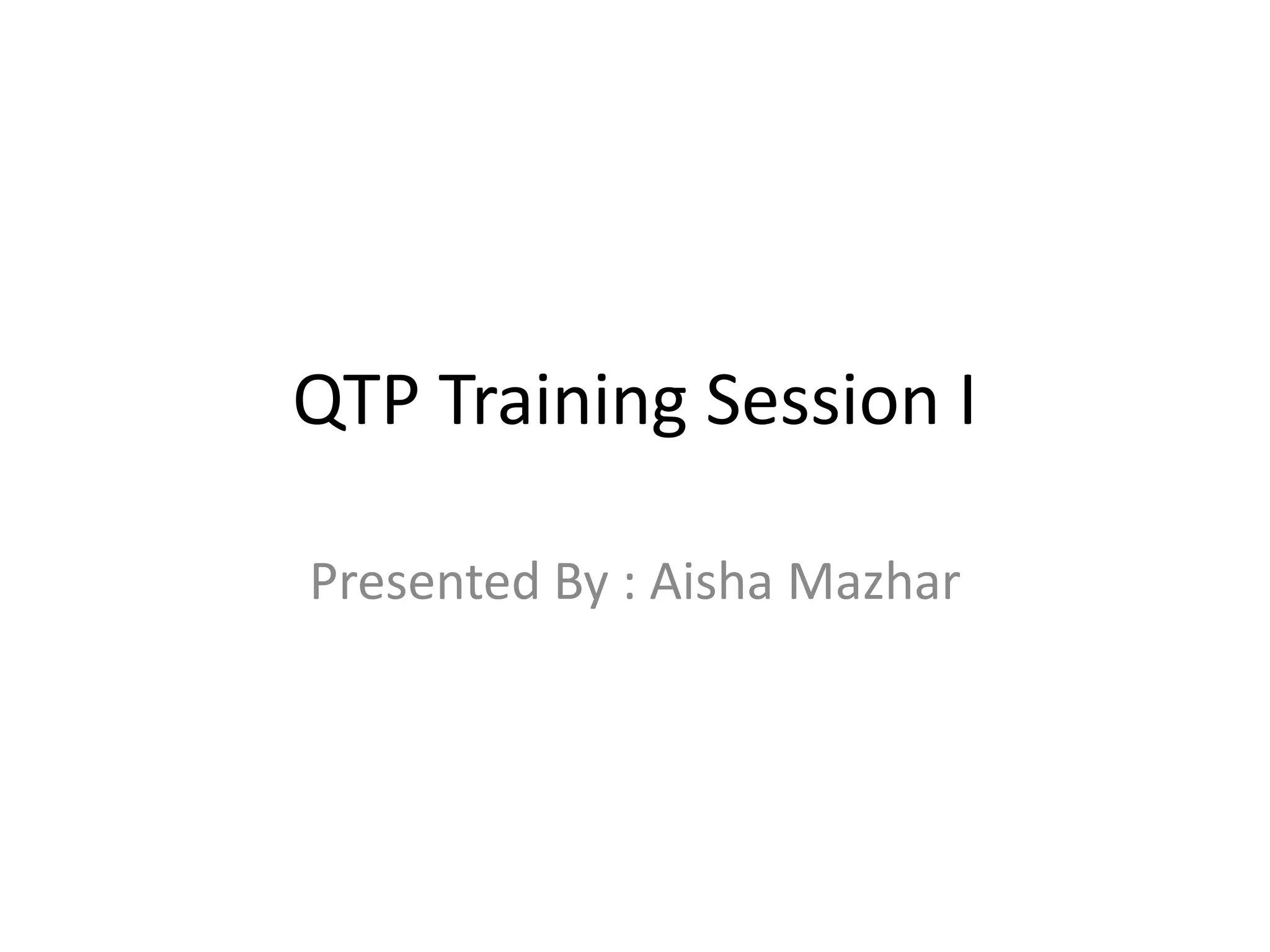 QTP Training Session I

Presented By : Aisha Mazhar